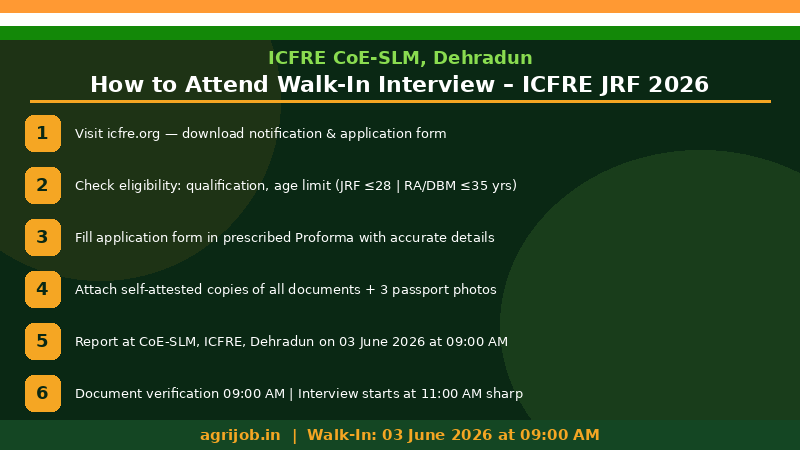 ICFRE CoE-SLM, Dehradun

How to Attend Walk-In Interview – ICFRE JRF 2026

1 Visit icfre.org — download notification & application form

2 Check eligibility: qualification, age limit (JRF ≤28 | RA/DBM ≤35 yrs)

3 Fill application form in prescribed Proforma with accurate details

4 Attach self-attested copies of all documents + 3 passport photos

5 Report at CoE-SLM, ICFRE, Dehradun on 03 June 2026 at 09:00 AM

6 Document verification 09:00 AM | Interview starts at 11:00 AM sharp

agrijob.in | Walk-In: 03 June 2026 at 09:00 AM